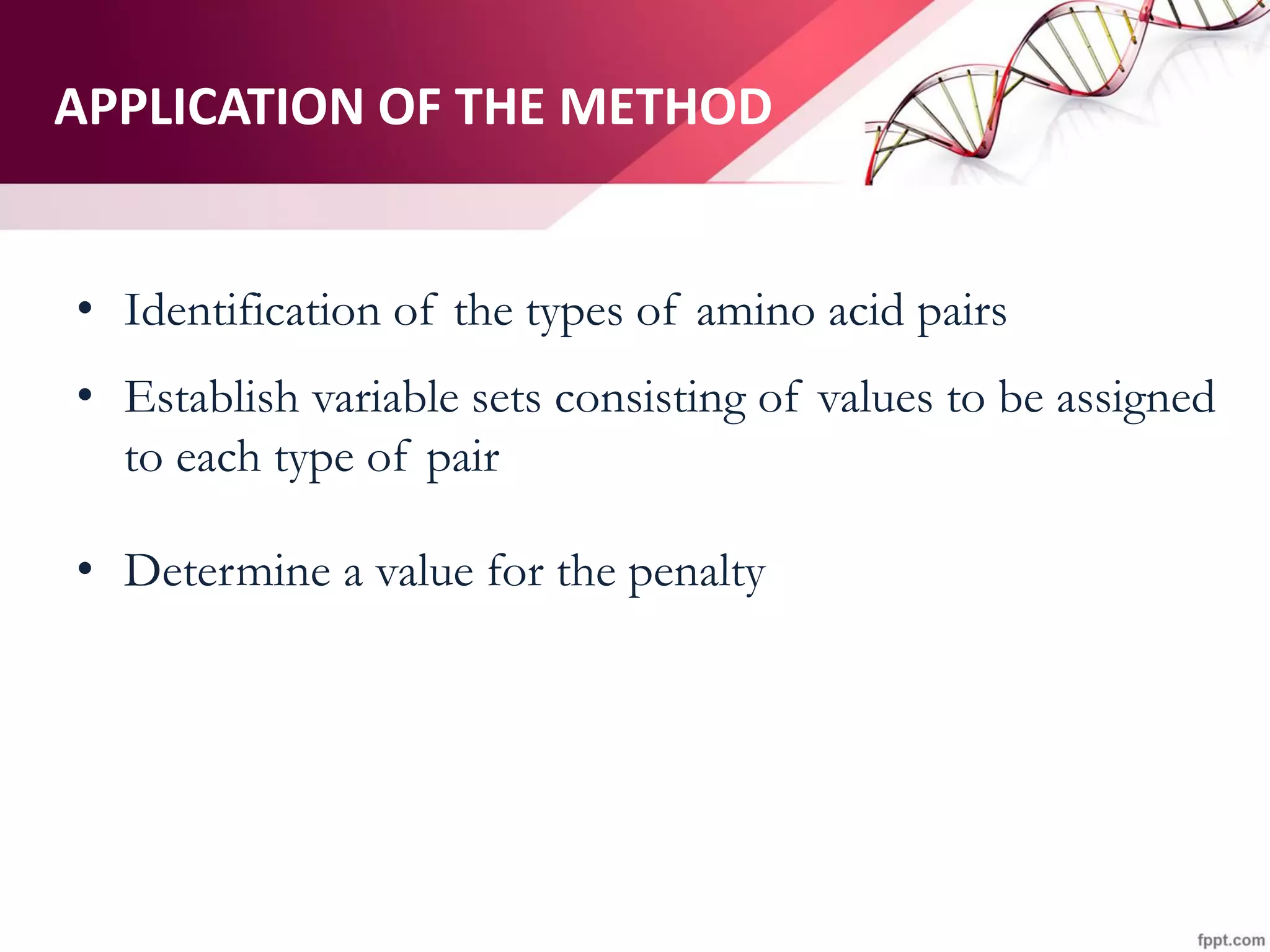 APPLICATION OF THE METHOD

• Identification of the types of amino acid pairs

• Establish variable sets consisting of values to be assigned to each type of pair

• Determine a value for the penalty

fppt.com